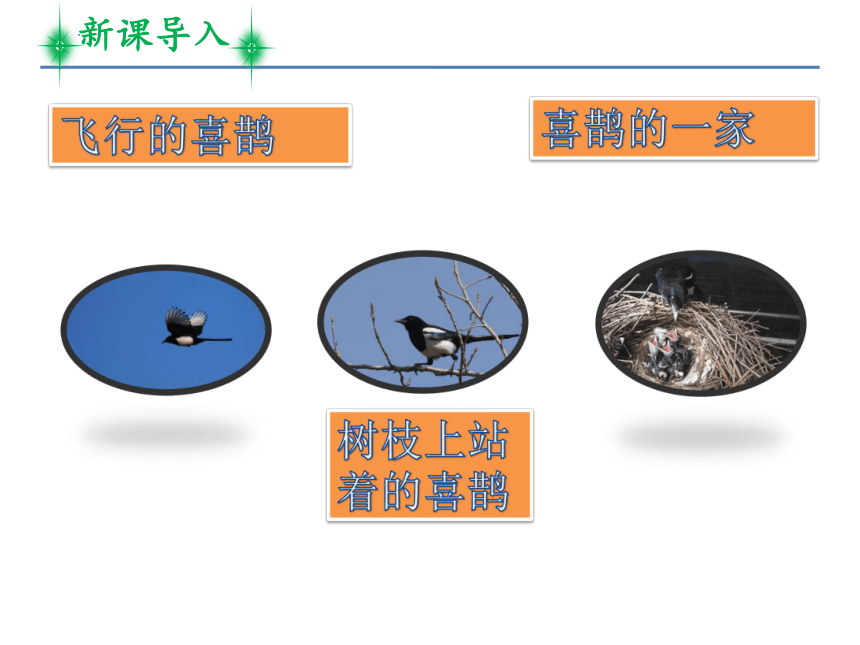 新课导入

飞行的喜鹊

喜鹊的一家

树枝上站着的喜鹊